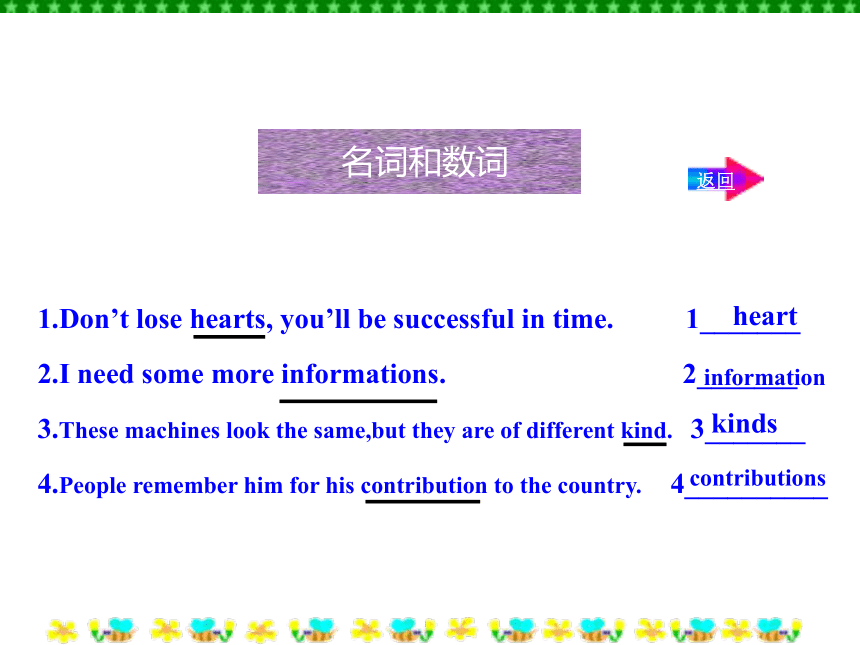 名词和数词

返回

1.Don’t lose hearts, you’ll be successful in time. 1 heart

2.I need some more informations. 2 information

3.These machines look the same,but they are of different kind. 3 kinds

4.People remember him for his contribution to the country. 4 contributions